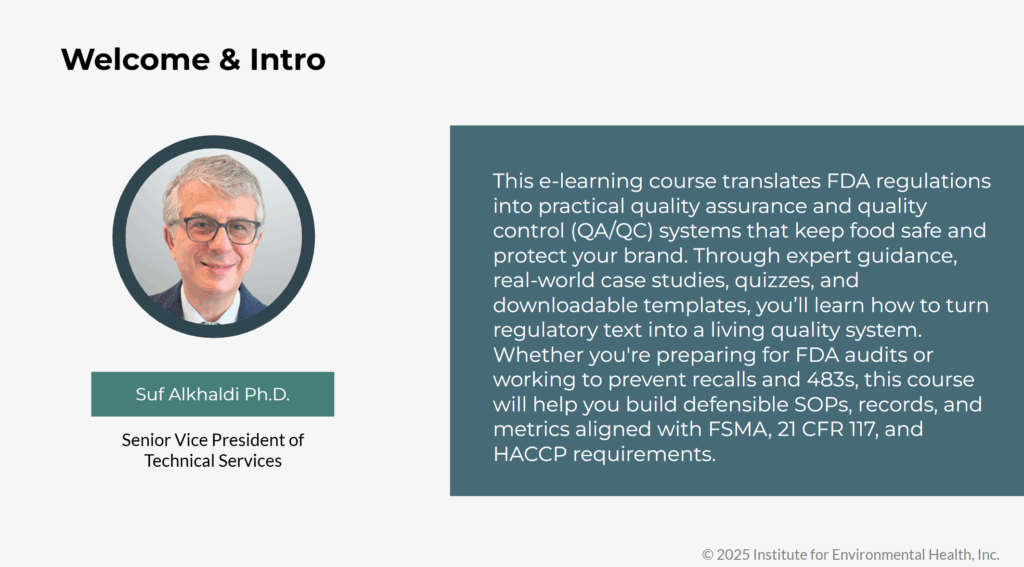 Welcome & Intro

Suf Alkhaldi Ph.D.

Senior Vice President of Technical Services

This e-learning course translates FDA regulations into practical quality assurance and quality control (QA/QC) systems that keep food safe and protect your brand. Through expert guidance, real-world case studies, quizzes, and downloadable templates, you'll learn how to turn regulatory text into a living quality system. Whether you're preparing for FDA audits or working to prevent recalls and 483s, this course will help you build defensible SOPs, records, and metrics aligned with FSMA, 21 CFR 117, and HACCP requirements.

© 2025 Institute for Environmental Health, Inc.